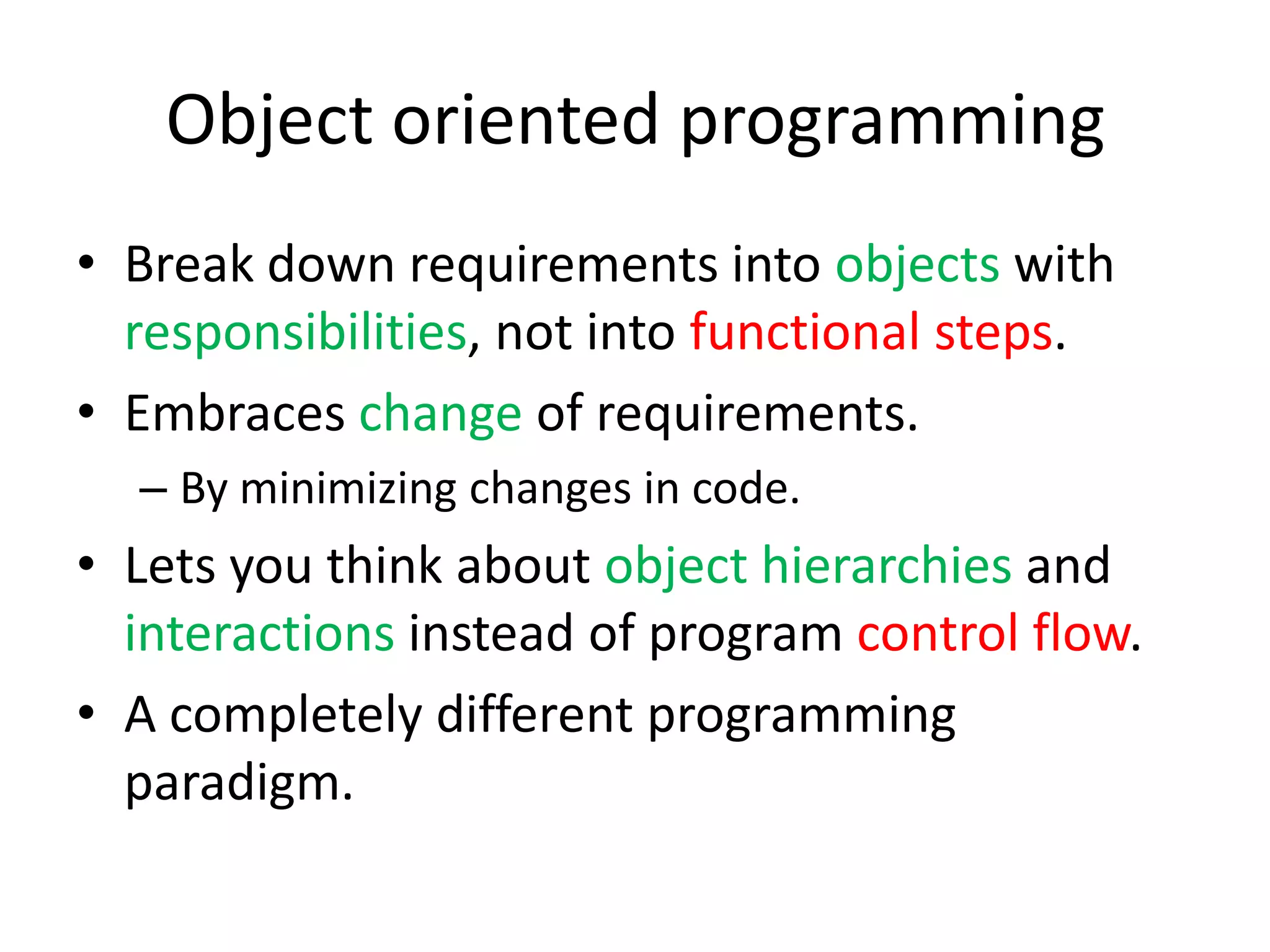 Object oriented programming

• Break down requirements into objects with responsibilities, not into functional steps.
• Embraces change of requirements.
– By minimizing changes in code.
• Lets you think about object hierarchies and interactions instead of program control flow.
• A completely different programming paradigm.